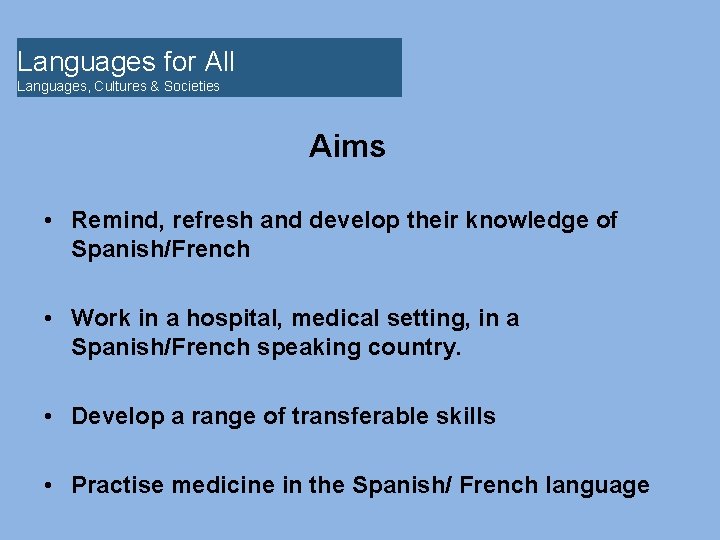 Languages for All
Languages, Cultures & Societies

Aims

• Remind, refresh and develop their knowledge of Spanish/French

• Work in a hospital, medical setting, in a Spanish/French speaking country.

• Develop a range of transferable skills

• Practise medicine in the Spanish/ French language